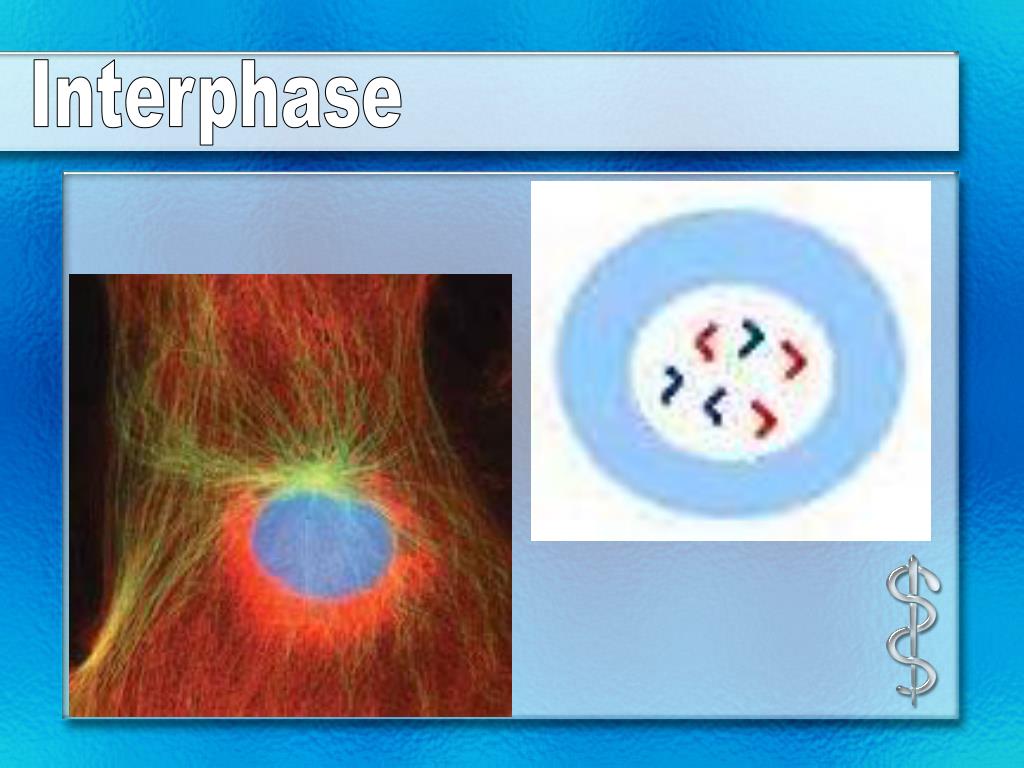 Interphase